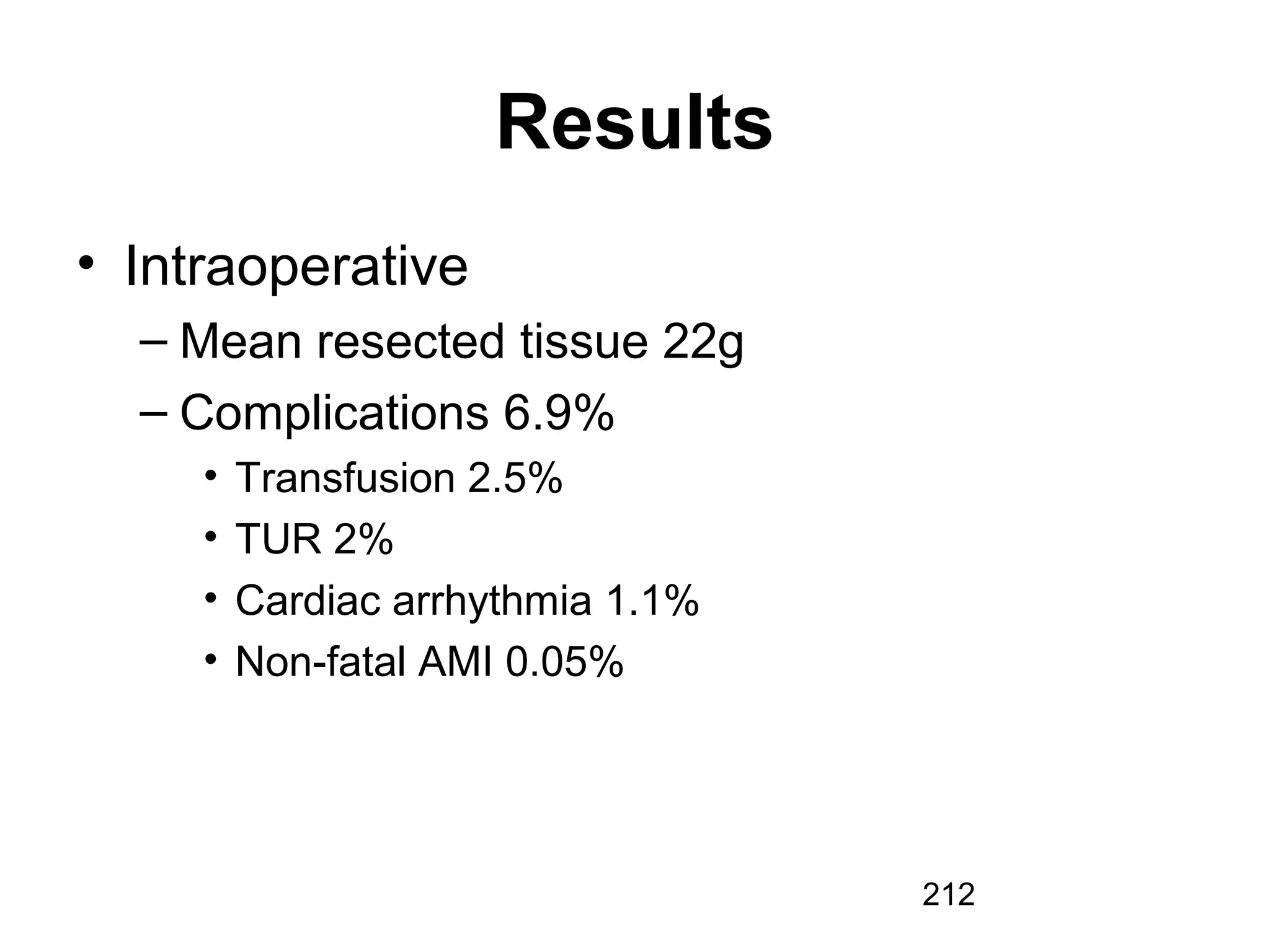 Results

• Intraoperative
  – Mean resected tissue 22g
  – Complications 6.9%
    • Transfusion 2.5%
    • TUR 2%
    • Cardiac arrhythmia 1.1%
    • Non-fatal AMI 0.05%

212